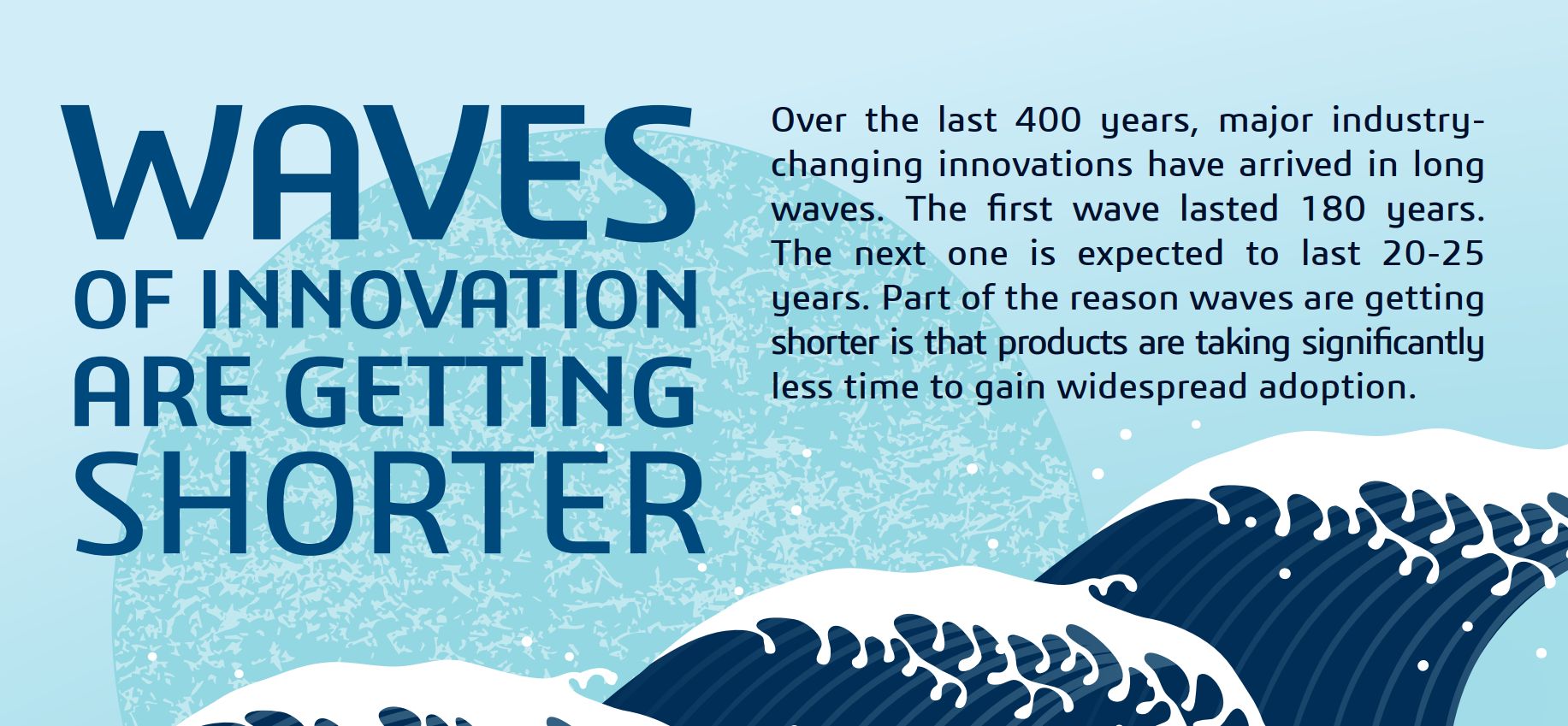 WAVES
OF INNOVATION
ARE GETTING
SHORTER

Over the last 400 years, major industry-changing innovations have arrived in long waves. The first wave lasted 180 years. The next one is expected to last 20-25 years. Part of the reason waves are getting shorter is that products are taking significantly less time to gain widespread adoption.